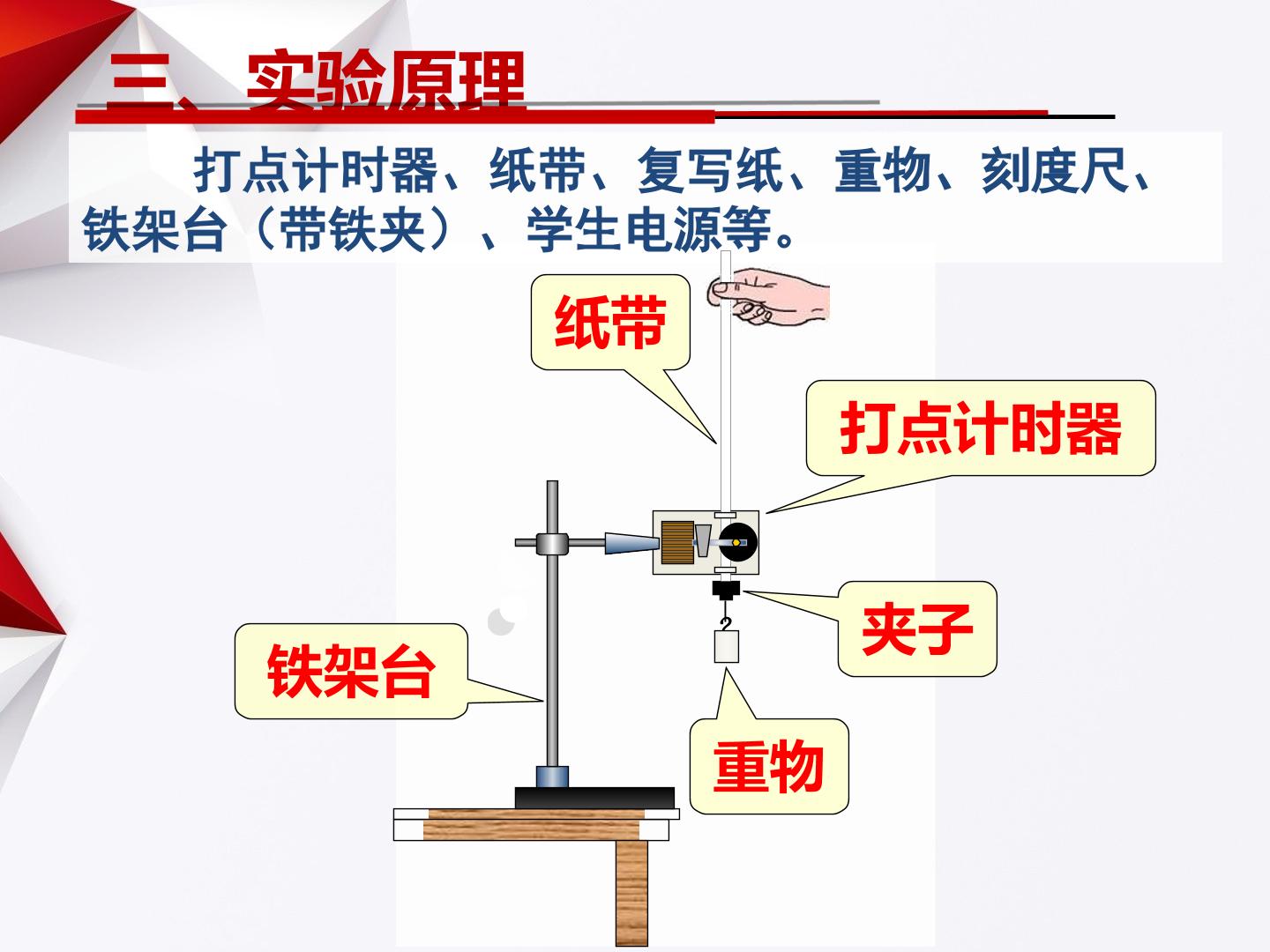 三、实验原理

打点计时器、纸带、复写纸、重物、刻度尺、铁架台（带铁夹）、学生电源等。

纸带

打点计时器

夹子

铁架台

重物